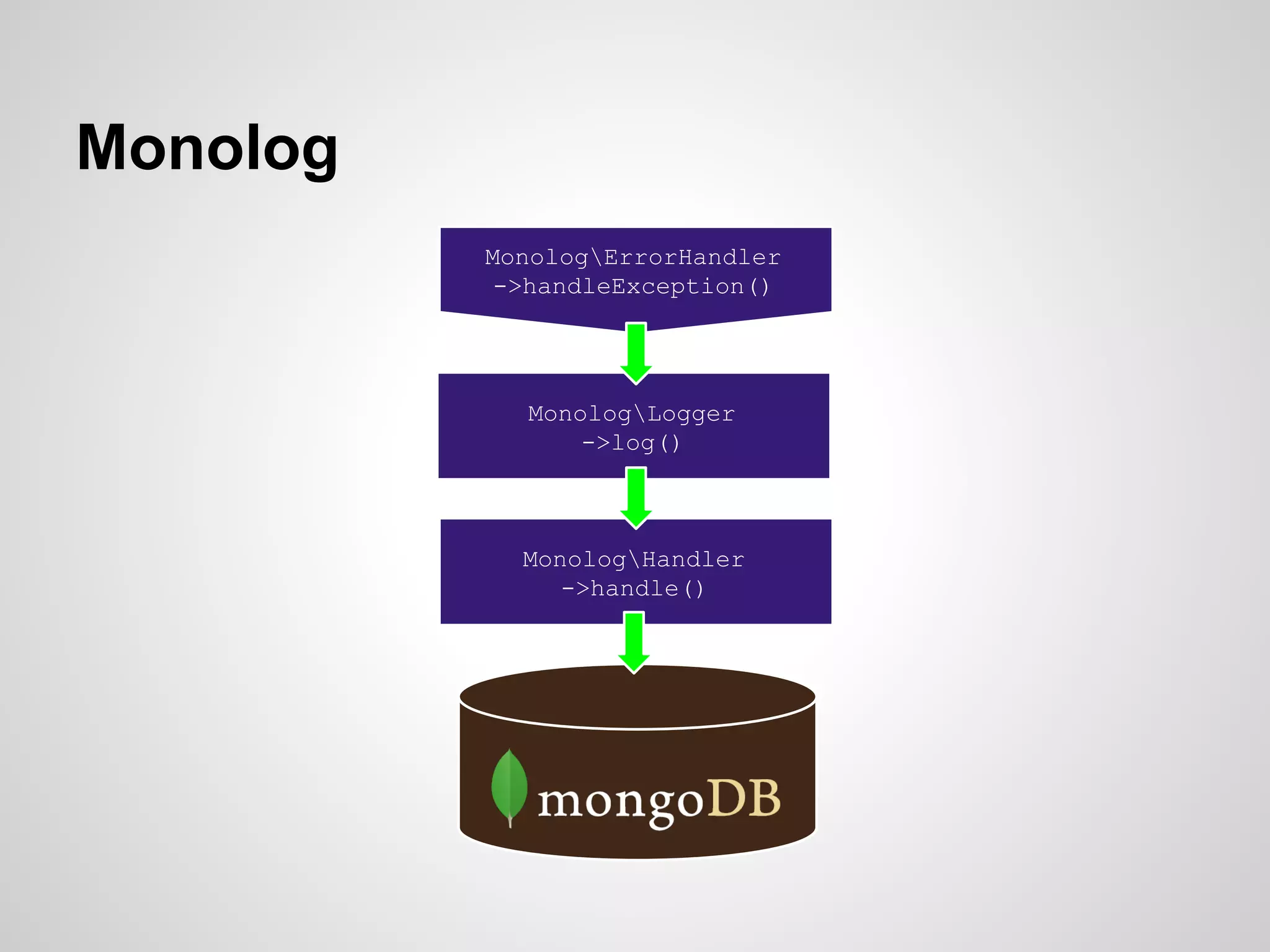 Monolog

Monolog\ErrorHandler
->handleException()

Monolog\Logger
->log()

Monolog\Handler
->handle()

mongoDB